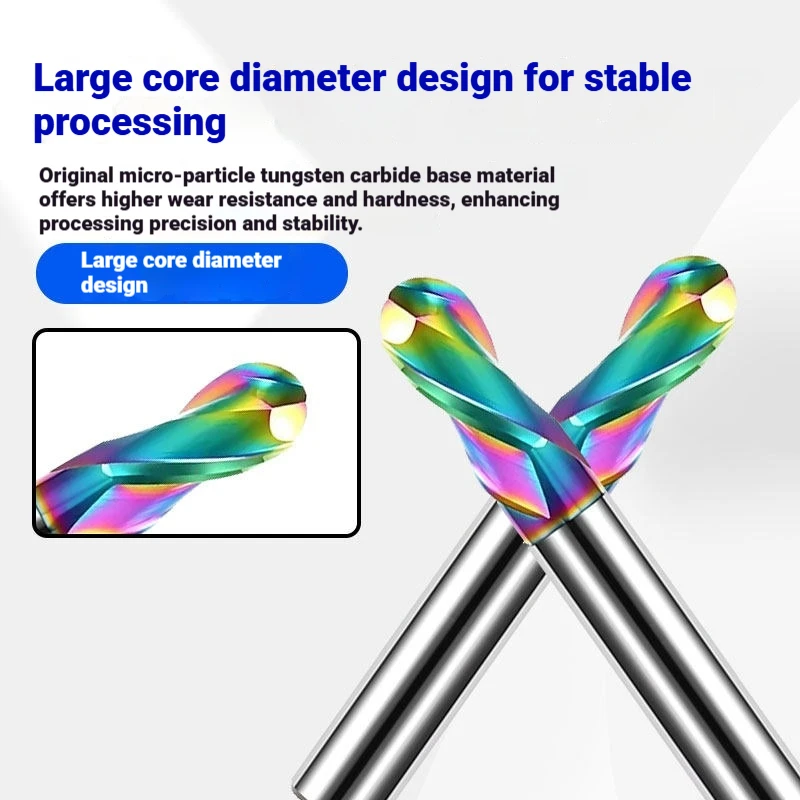 Large core diameter design for stable processing

Original micro-particle tungsten carbide base material offers higher wear resistance and hardness, enhancing processing precision and stability.

Large core diameter design